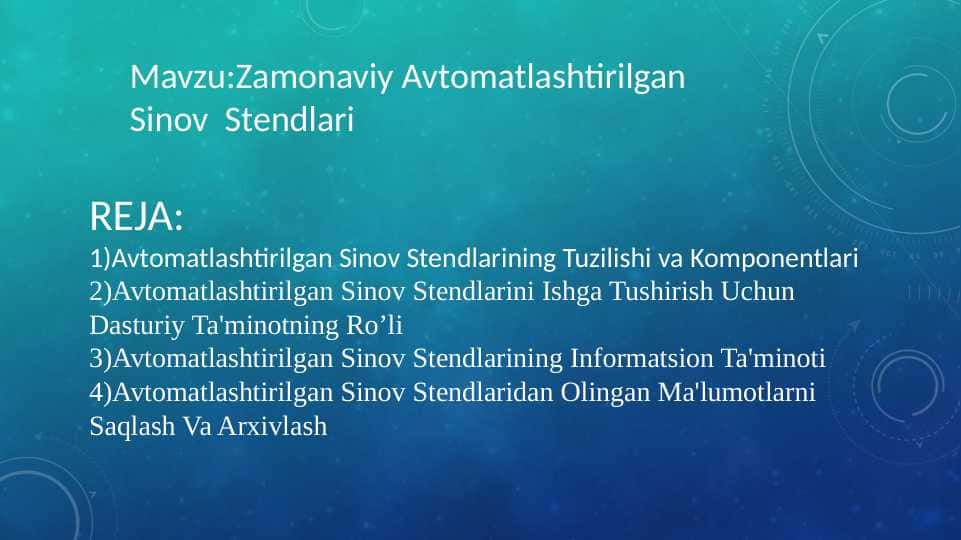 Mavzu:Zamonaviy Avtomatlashtirilgan Sinov Stendlari

REJA:
1)Avtomatlashtirilgan Sinov Stendlarining Tuzilishi va Komponentlari
2)Avtomatlashtirilgan Sinov Stendlarini Ishga Tushirish Uchun Dasturiy Ta'minotning Ro’li
3)Avtomatlashtirilgan Sinov Stendlarining Informatsion Ta'minoti
4)Avtomatlashtirilgan Sinov Stendlaridan Olingan Ma'lumotlarni Saqlash Va Arxivlash